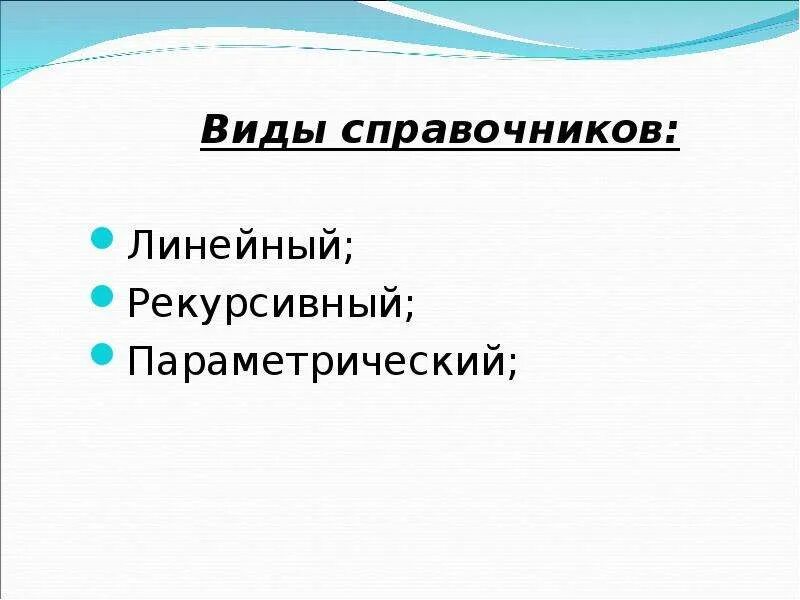 Виды справочников:

Линейный;
Рекурсивный;
Параметрический;